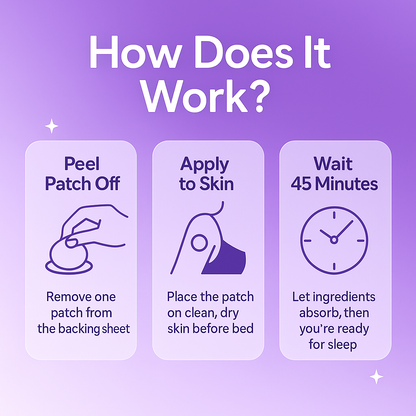 How Does It Work?

Peel Patch Off

Remove one patch from the backing sheet

Apply to Skin

Place the patch on clean, dry skin before bed

Wait 45 Minutes

Let ingredients absorb, then you're ready for sleep